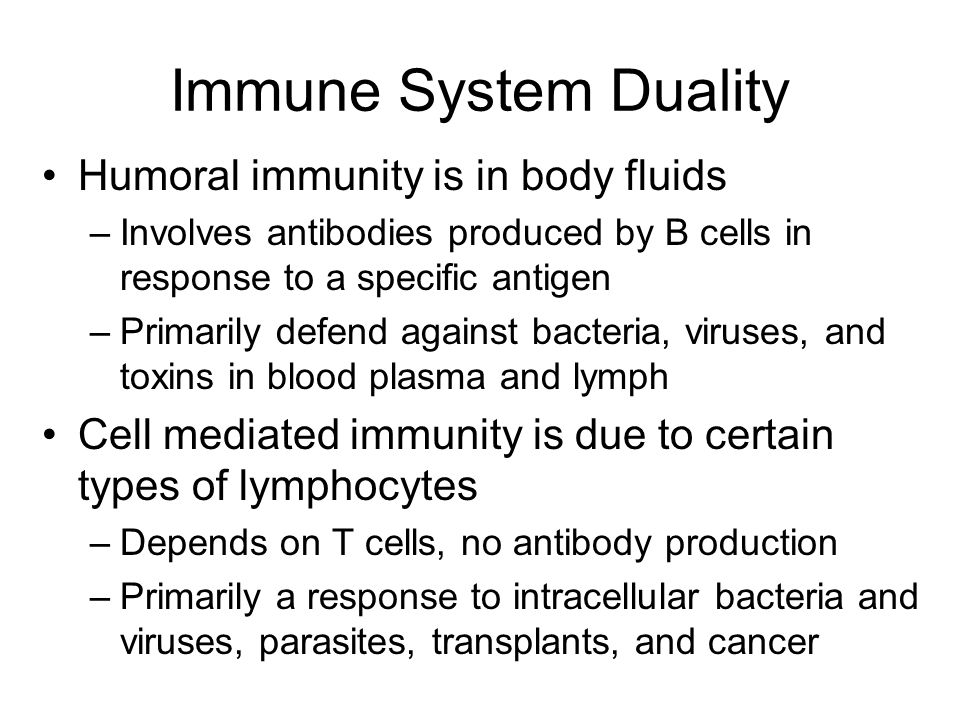 Immune System Duality

• Humoral immunity is in body fluids
  – Involves antibodies produced by B cells in response to a specific antigen
  – Primarily defend against bacteria, viruses, and toxins in blood plasma and lymph
• Cell mediated immunity is due to certain types of lymphocytes
  – Depends on T cells, no antibody production
  – Primarily a response to intracellular bacteria and viruses, parasites, transplants, and cancer